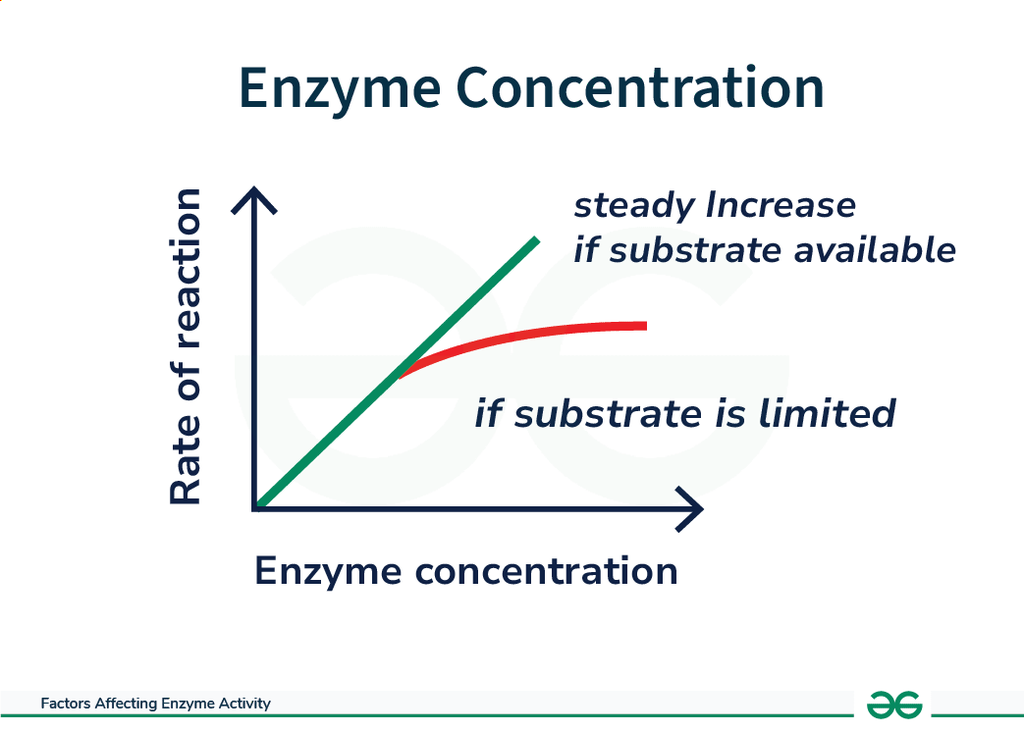 Enzyme Concentration

Rate of reaction

steady Increase
if substrate available

if substrate is limited

Enzyme concentration

Factors Affecting Enzyme Activity